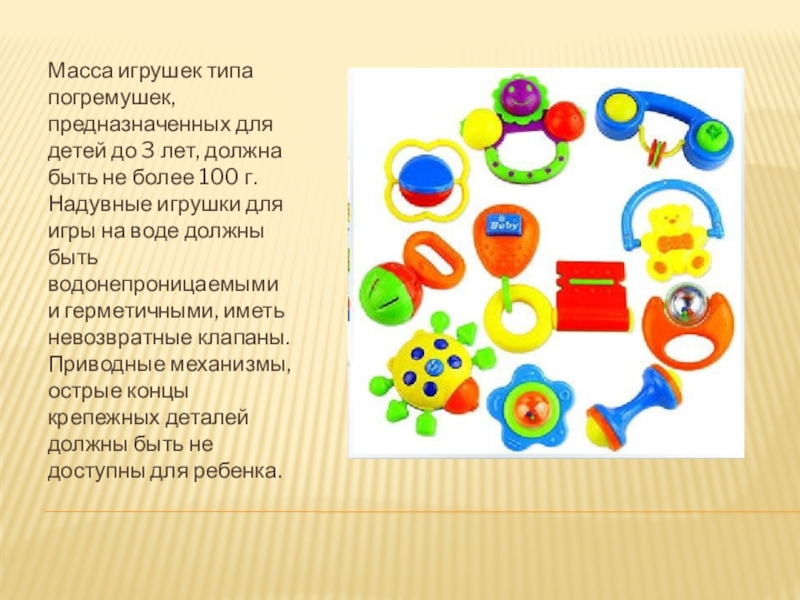 Масса игрушек типа погремушек, предназначенных для детей до 3 лет, должна быть не более 100 г. Надувные игрушки для игры на воде должны быть водонепроницаемыми и герметичными, иметь невозвратные клапаны. Приводные механизмы, острые концы крепежных деталей должны быть не доступны для ребенка.

Baby